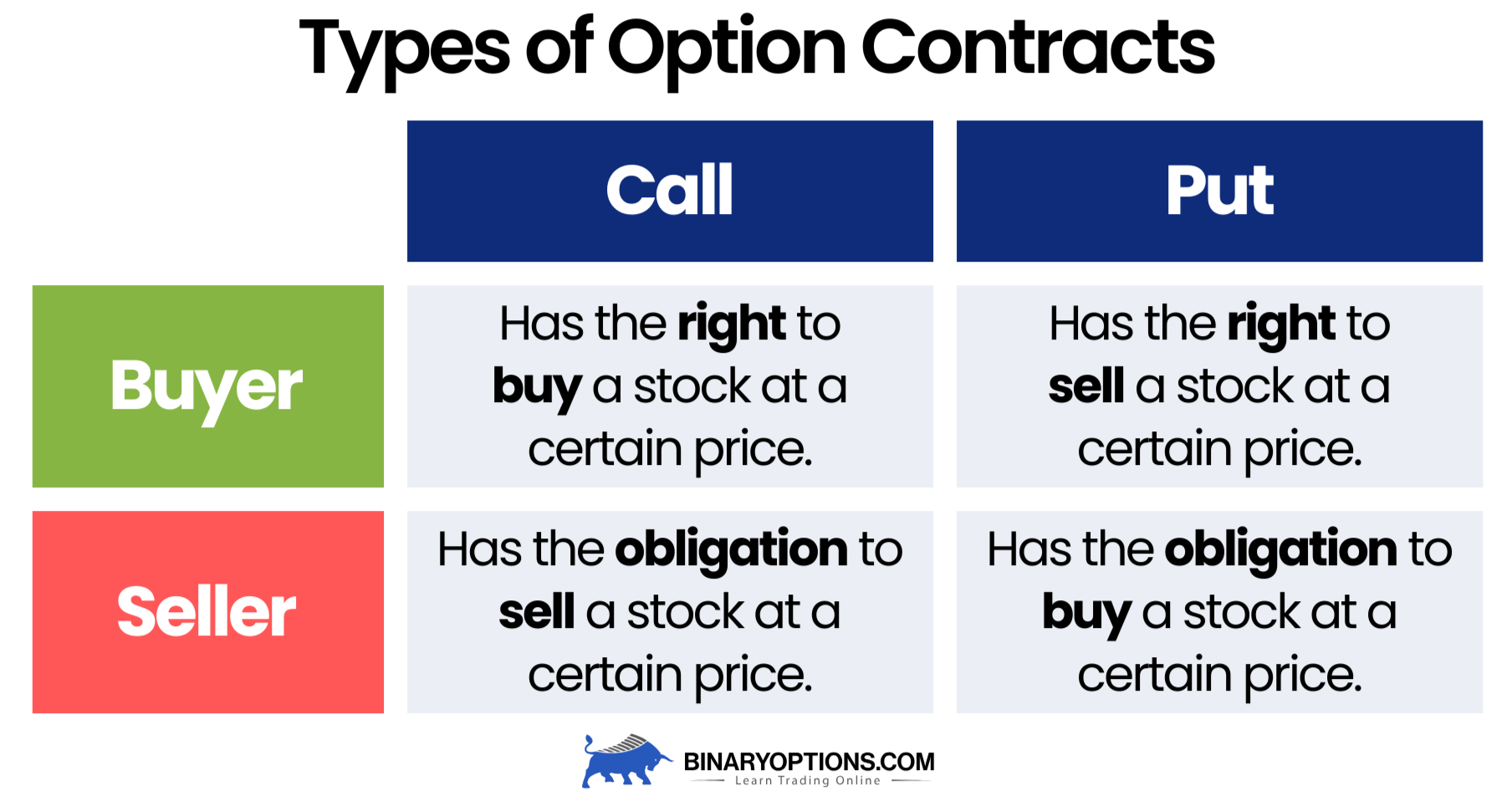 Types of Option Contracts

| | Call | Put |
|---|---|---|
| Buyer | Has the right to buy a stock at a certain price. | Has the right to sell a stock at a certain price. |
| Seller | Has the obligation to sell a stock at a certain price. | Has the obligation to buy a stock at a certain price. |

BINARYOPTIONS.COM
Learn Trading Online